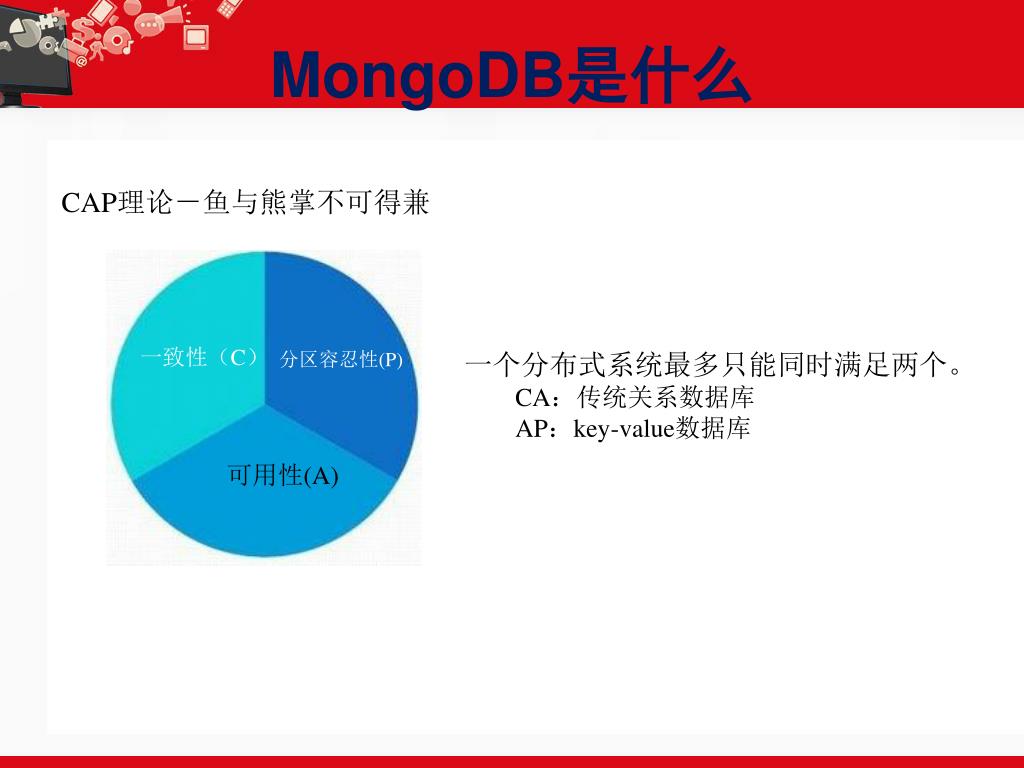 MongoDB是什么

CAP理论－鱼与熊掌不可得兼

一致性（C）

分区容忍性(P)

可用性(A)

一个分布式系统最多只能同时满足两个。
CA：传统关系数据库
AP：key-value数据库